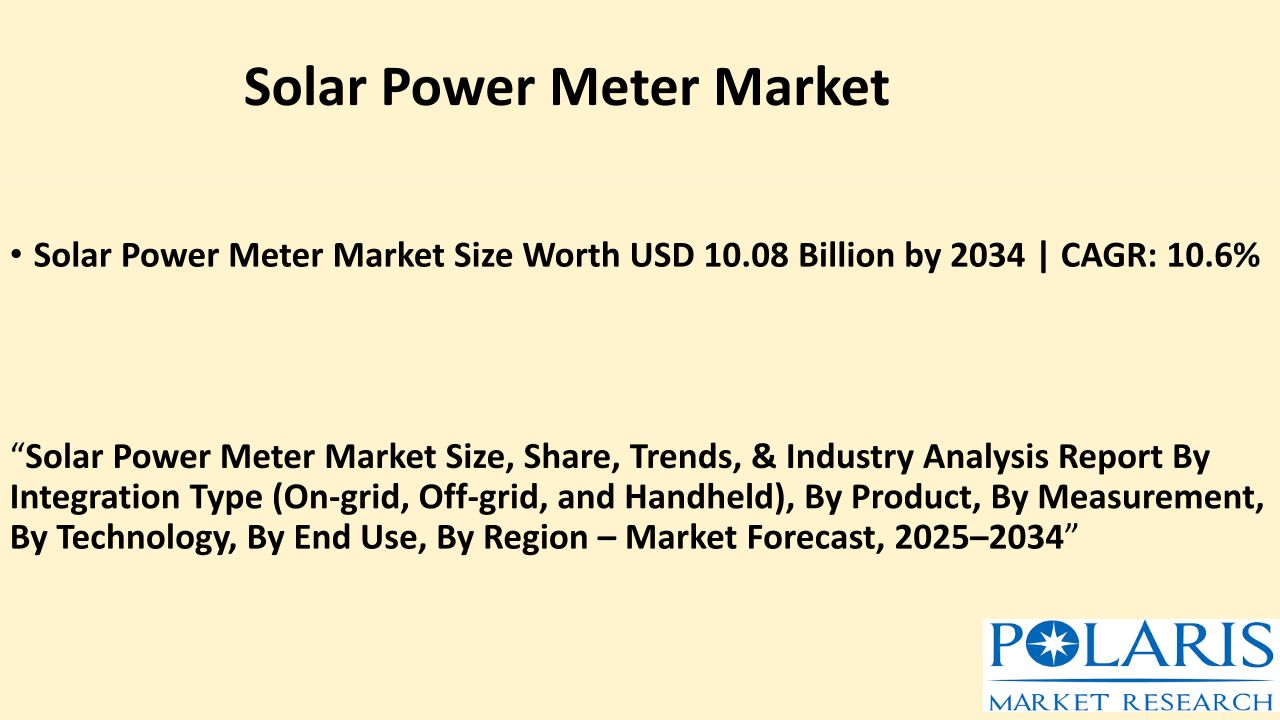 Solar Power Meter Market

• Solar Power Meter Market Size Worth USD 10.08 Billion by 2034 | CAGR: 10.6%

“Solar Power Meter Market Size, Share, Trends, & Industry Analysis Report By Integration Type (On-grid, Off-grid, and Handheld), By Product, By Measurement, By Technology, By End Use, By Region – Market Forecast, 2025–2034”

POLARIS
MARKET RESEARCH